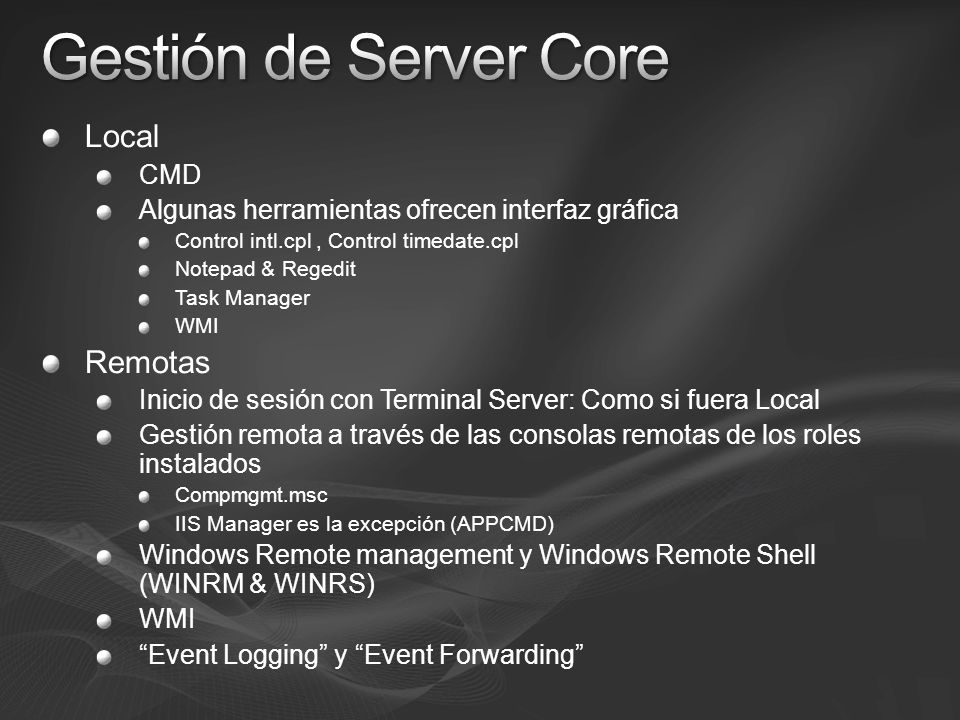 Gestión de Server Core

Local
CMD
Algunas herramientas ofrecen interfaz gráfica
Control intl.cpl , Control timedate.cpl
Notepad & Regedit
Task Manager
WMI
Remotas
Inicio de sesión con Terminal Server: Como si fuera Local
Gestión remota a través de las consolas remotas de los roles instalados
Compmgmt.msc
IIS Manager es la excepción (APPCMD)
Windows Remote management y Windows Remote Shell (WINRM & WINRS)
WMI
“Event Logging” y “Event Forwarding”